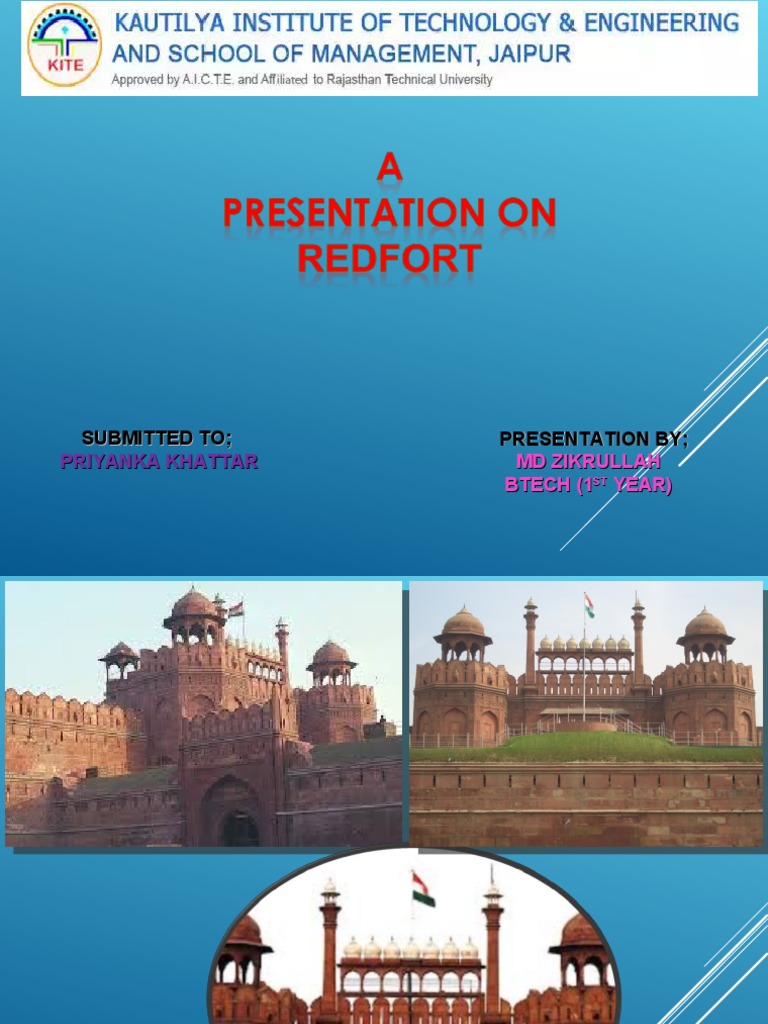 KITE

KAUTILYA INSTITUTE OF TECHNOLOGY & ENGINEERING AND SCHOOL OF MANAGEMENT, JAIPUR

Approved by A.I.C.T.E. and Affiliated to Rajasthan Technical University

A PRESENTATION ON REDFORT

SUBMITTED TO;
PRIYANKA KHATTAR

PRESENTATION BY;
MD ZIKRULLAH
BTECH ($1^{ST}$ YEAR)